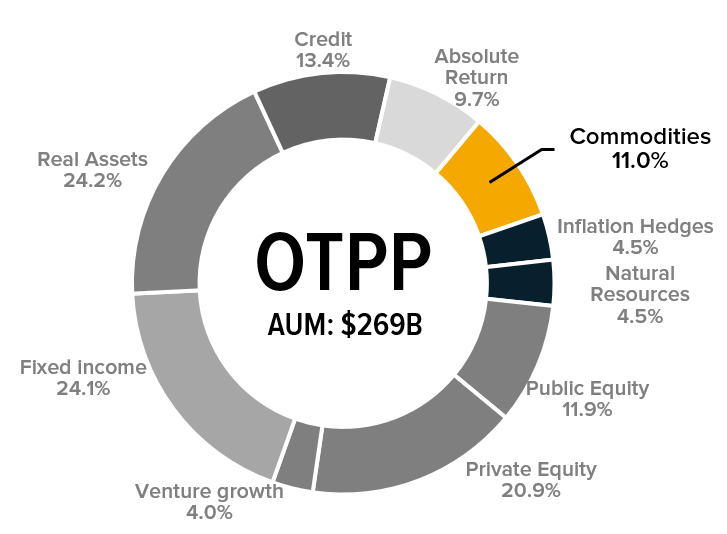 Credit
13.4%

Absolute Return
9.7%

Commodities
11.0%

Inflation Hedges
4.5%

Natural Resources
4.5%

Public Equity
11.9%

Private Equity
20.9%

Venture growth
4.0%

Fixed income
24.1%

Real Assets
24.2%

OTPP
AUM: $269B